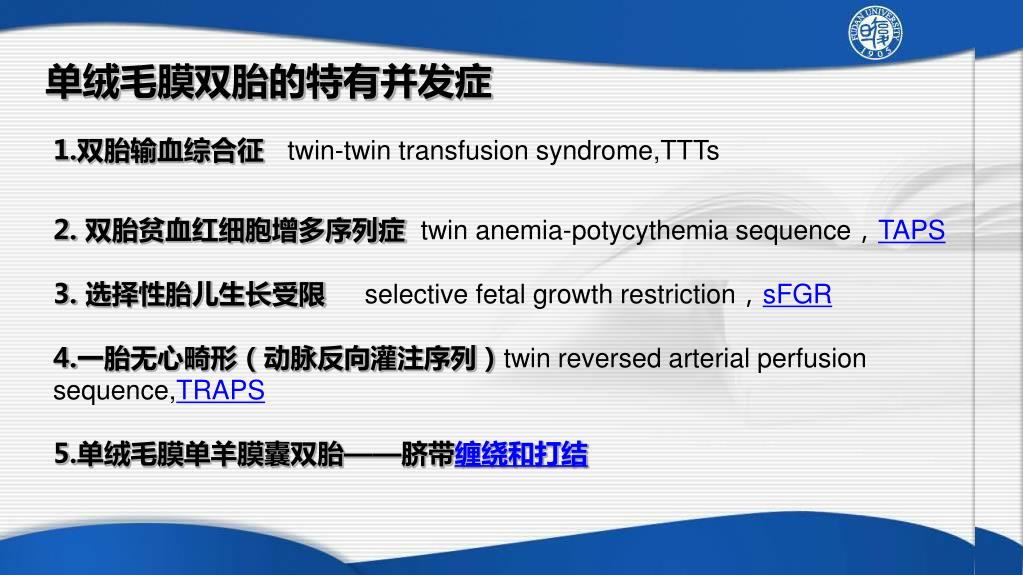 FUDAN UNIVERSITY 1905

单绒毛膜双胎的特有并发症

1.双胎输血综合征 twin-twin transfusion syndrome,TTTs

2. 双胎贫血红细胞增多序列症 twin anemia-potycythemia sequence，TAPS

3. 选择性胎儿生长受限 selective fetal growth restriction，sFGR

4.一胎无心畸形（动脉反向灌注序列）twin reversed arterial perfusion sequence,TRAPS

5.单绒毛膜单羊膜囊双胎——脐带缠绕和打结